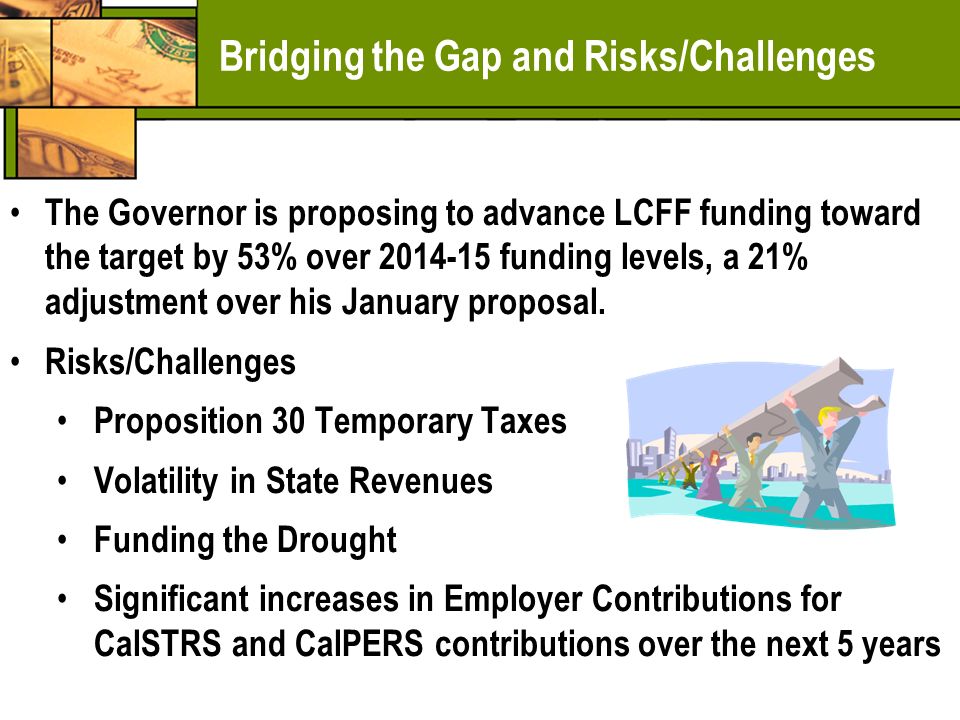 Bridging the Gap and Risks/Challenges

• The Governor is proposing to advance LCFF funding toward the target by 53% over 2014-15 funding levels, a 21% adjustment over his January proposal.

• Risks/Challenges
  • Proposition 30 Temporary Taxes
  • Volatility in State Revenues
  • Funding the Drought
  • Significant increases in Employer Contributions for CalSTRS and CalPERS contributions over the next 5 years